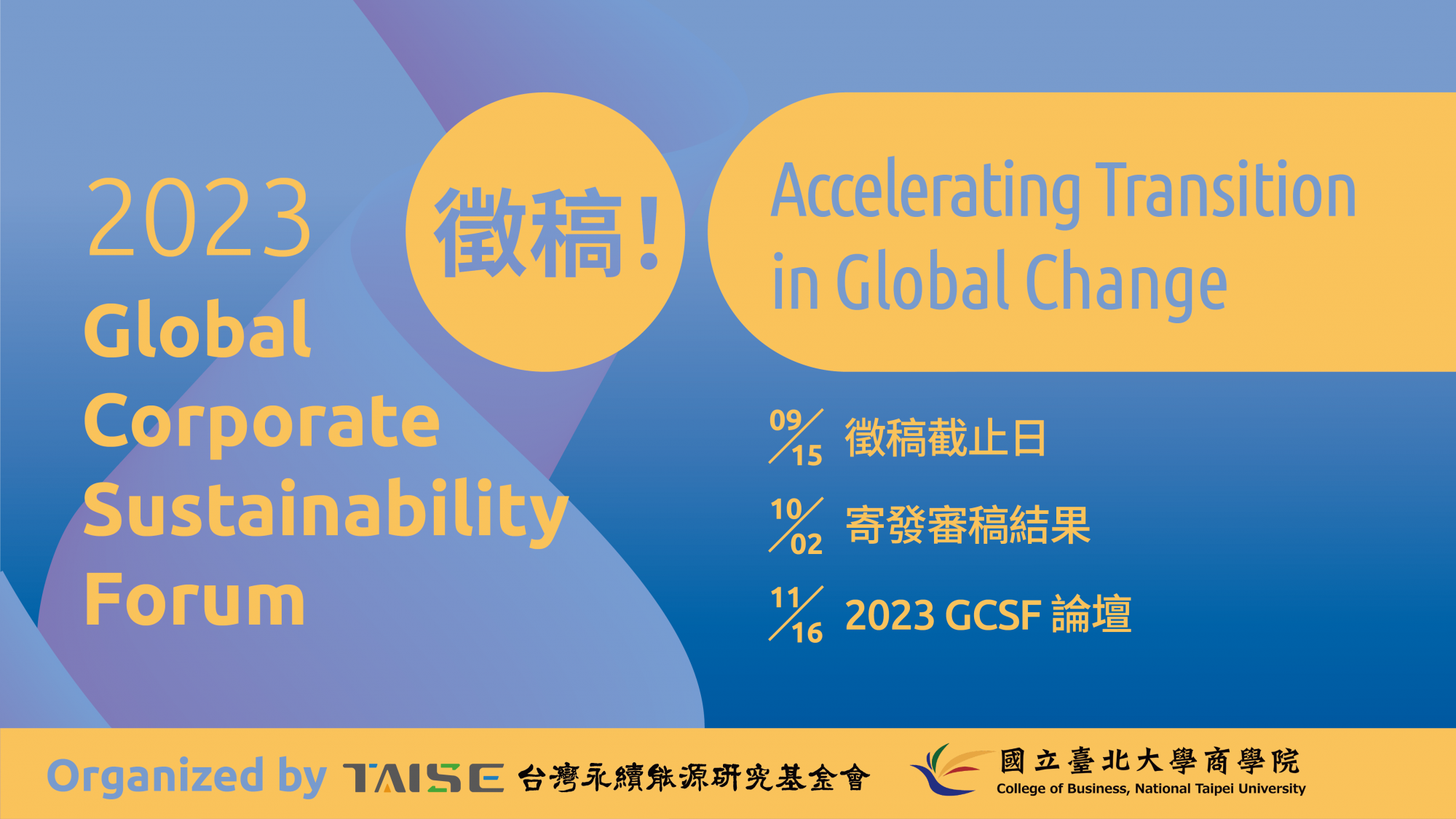 2023
Global
Corporate
Sustainability
Forum

徵稿！

Accelerating Transition in Global Change

09/15 徵稿截止日
10/02 寄發審稿結果
11/16 2023 GCSF 論壇

Organized by TAISE 台灣永續能源研究基金會

國立臺北大學商學院
College of Business, National Taipei University